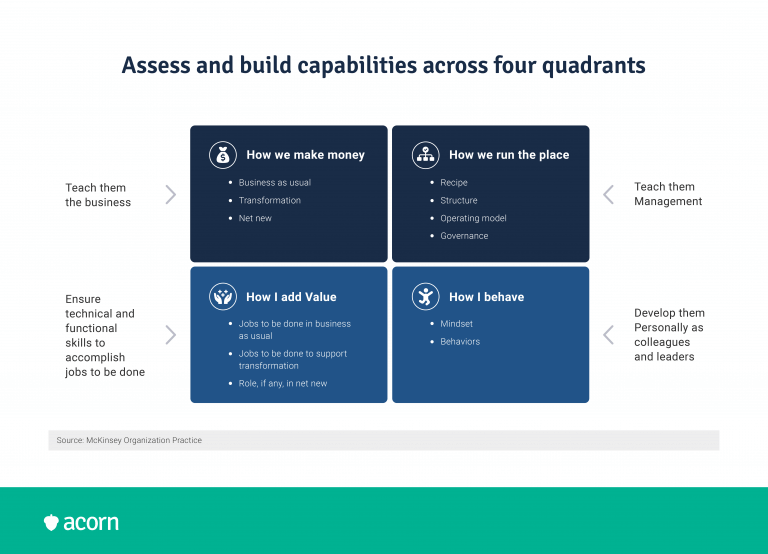 Assess and build capabilities across four quadrants

Teach them the business

How we make money
- Business as usual
- Transformation
- Net new

How we run the place
- Recipe
- Structure
- Operating model
- Governance

Teach them Management

Ensure technical and functional skills to accomplish jobs to be done

How I add Value
- Jobs to be done in business as usual
- Jobs to be done to support transformation
- Role, if any, in net new

How I behave
- Mindset
- Behaviors

Develop them Personally as colleagues and leaders

Source: McKinsey Organization Practice

acorn